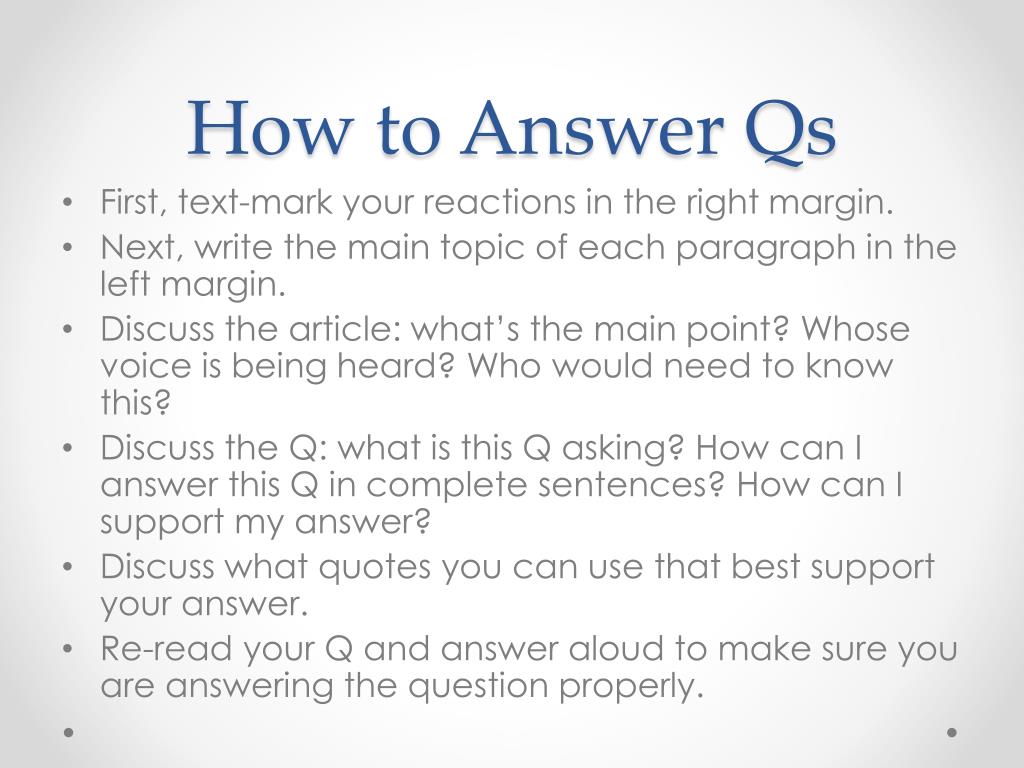 How to Answer Qs

• First, text-mark your reactions in the right margin.
• Next, write the main topic of each paragraph in the left margin.
• Discuss the article: what's the main point? Whose voice is being heard? Who would need to know this?
• Discuss the Q: what is this Q asking? How can I answer this Q in complete sentences? How can I support my answer?
• Discuss what quotes you can use that best support your answer.
• Re-read your Q and answer aloud to make sure you are answering the question properly.